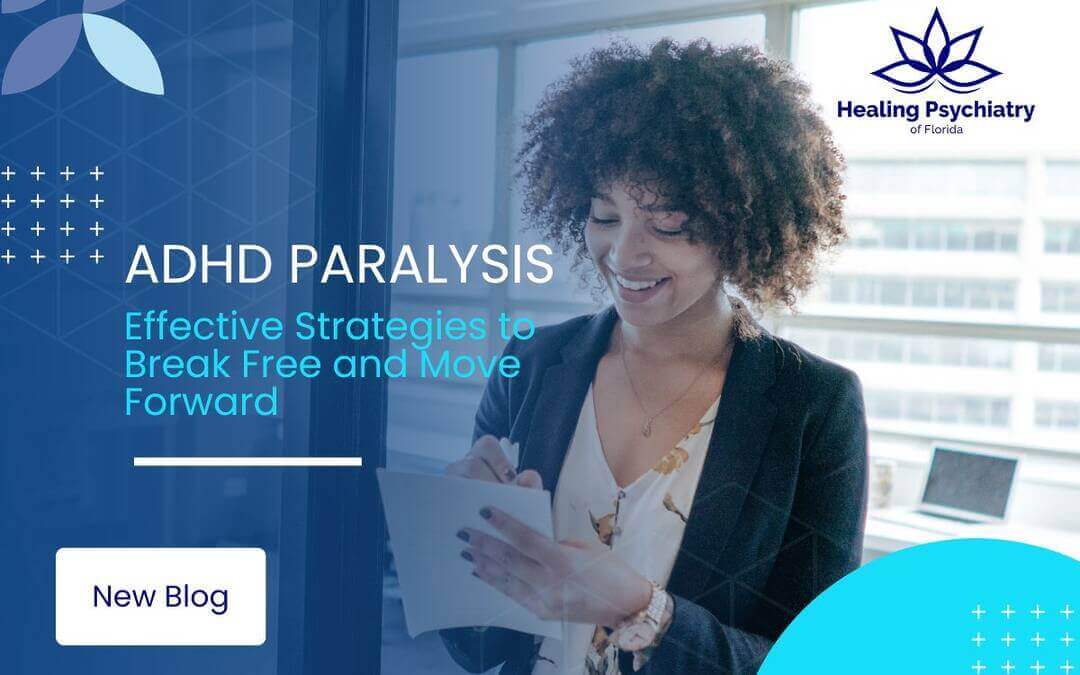 Healing Psychiatry
of Florida

ADHD PARALYSIS

Effective Strategies to Break Free and Move Forward

New Blog